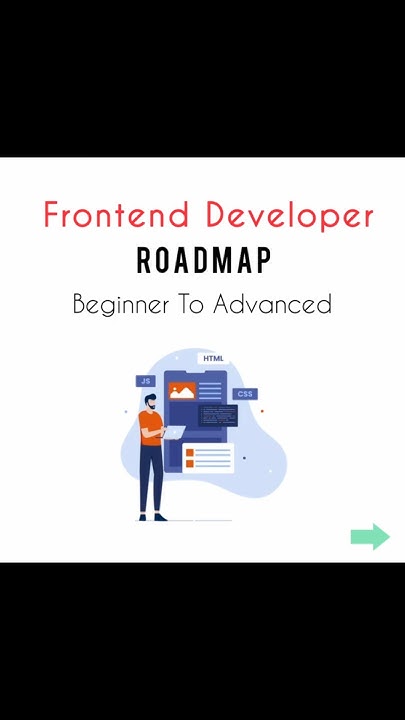 Frontend Developer
ROADMAP
Beginner To Advanced

HTML
JS
CSS